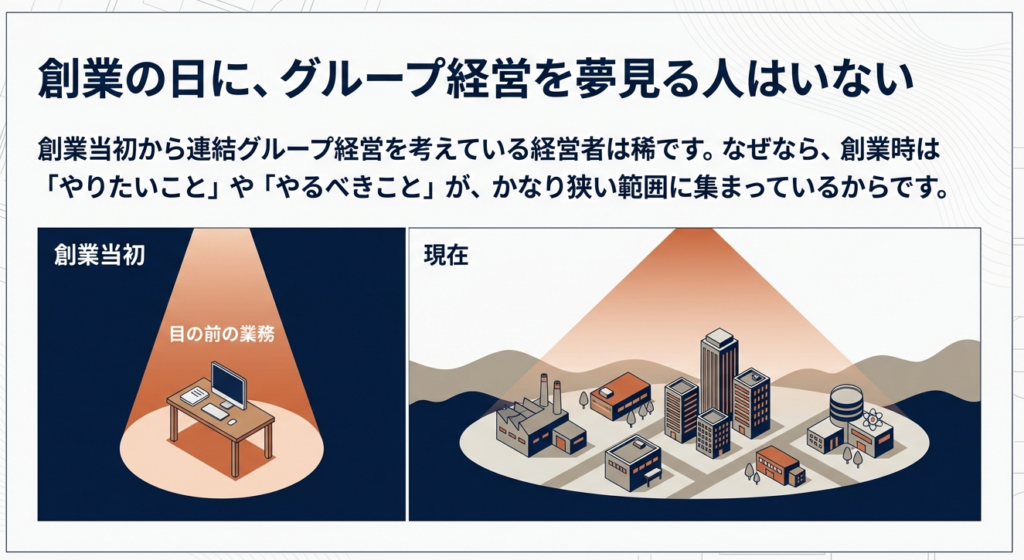 創業の日に、グループ経営を夢見る人はいない

創業当初から連結グループ経営を考えている経営者は稀です。なぜなら、創業時は「やりたいこと」や「やるべきこと」が、かなり狭い範囲に集まっているからです。

創業当初

目の前の業務

現在